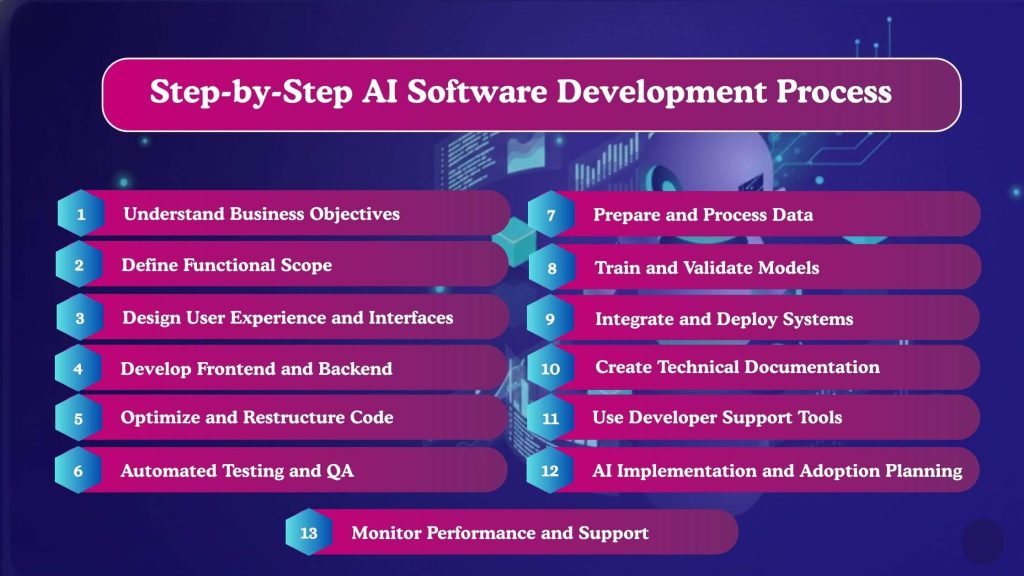 Step-by-Step AI Software Development Process

1 Understand Business Objectives

2 Define Functional Scope

3 Design User Experience and Interfaces

4 Develop Frontend and Backend

5 Optimize and Restructure Code

6 Automated Testing and QA

7 Prepare and Process Data

8 Train and Validate Models

9 Integrate and Deploy Systems

10 Create Technical Documentation

11 Use Developer Support Tools

12 AI Implementation and Adoption Planning

13 Monitor Performance and Support